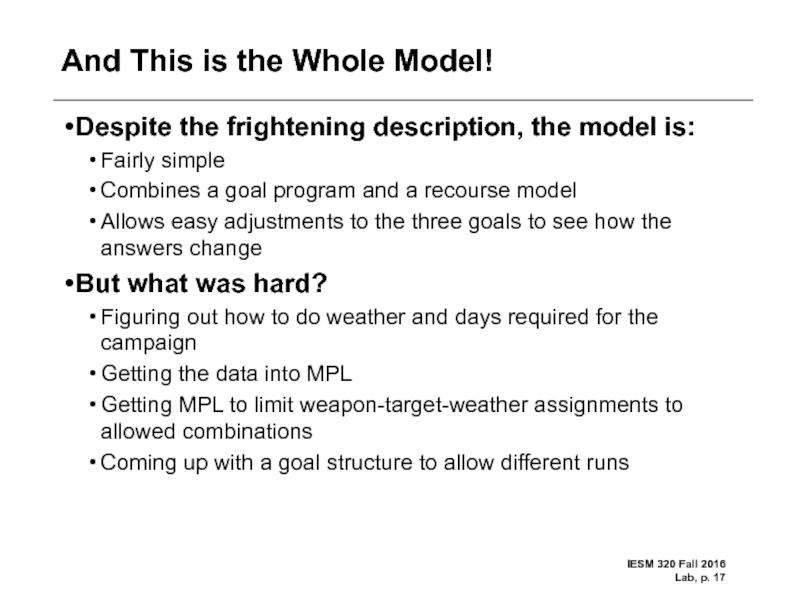 And This is the Whole Model!

•Despite the frightening description, the model is:
• Fairly simple
• Combines a goal program and a recourse model
• Allows easy adjustments to the three goals to see how the answers change

•But what was hard?
• Figuring out how to do weather and days required for the campaign
• Getting the data into MPL
• Getting MPL to limit weapon-target-weather assignments to allowed combinations
• Coming up with a goal structure to allow different runs

IESM 320 Fall 2016
Lab, p. 17